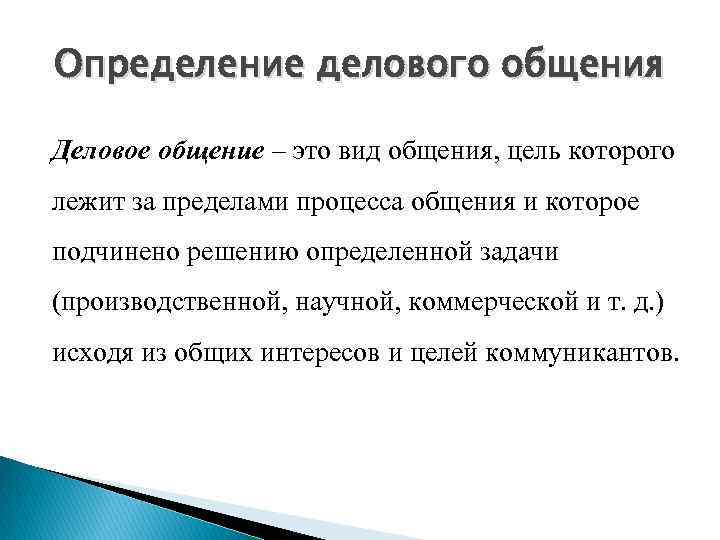 Определение делового общения

Деловое общение – это вид общения, цель которого лежит за пределами процесса общения и которое подчинено решению определенной задачи (производственной, научной, коммерческой и т. д.) исходя из общих интересов и целей коммуникантов.